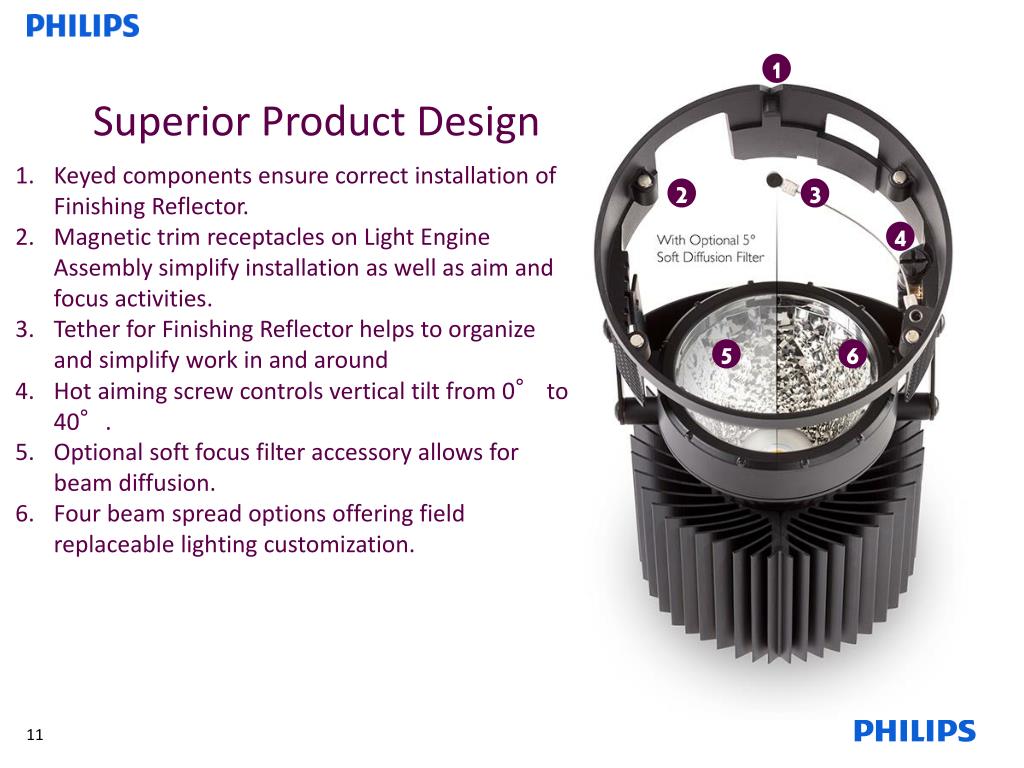 PHILIPS

Superior Product Design

1. Keyed components ensure correct installation of Finishing Reflector.
2. Magnetic trim receptacles on Light Engine Assembly simplify installation as well as aim and focus activities.
3. Tether for Finishing Reflector helps to organize and simplify work in and around
4. Hot aiming screw controls vertical tilt from 0° to 40°.
5. Optional soft focus filter accessory allows for beam diffusion.
6. Four beam spread options offering field replaceable lighting customization.

1
2
3
4
With Optional 5° Soft Diffusion Filter
5
6

11

PHILIPS